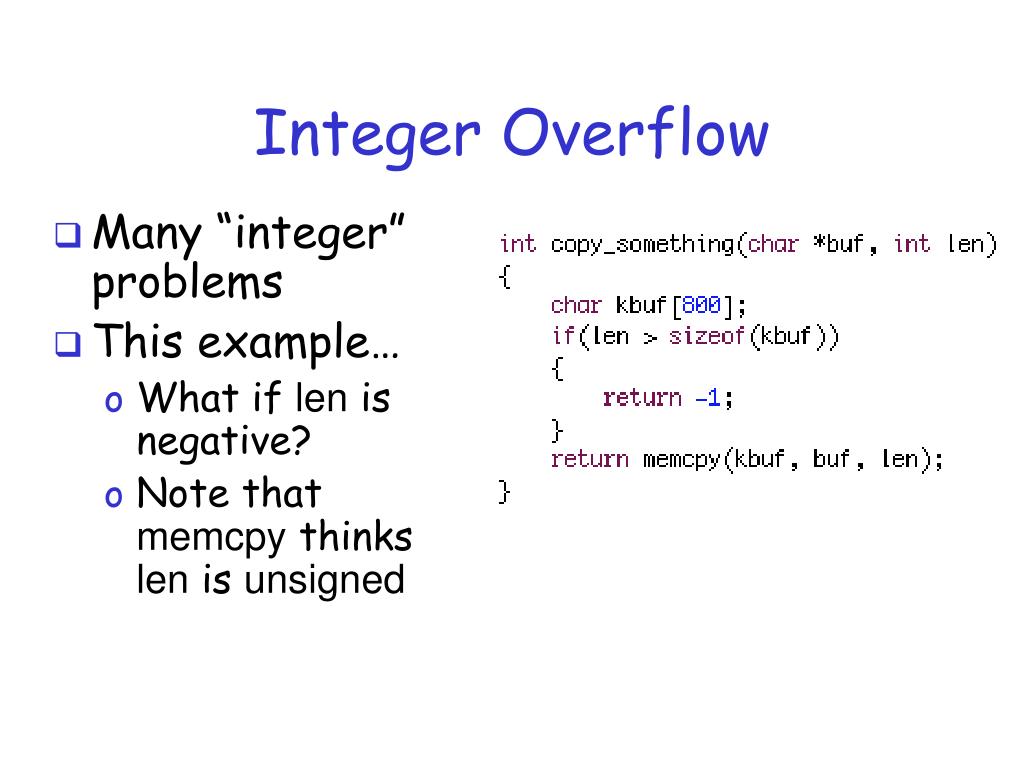 Integer Overflow

❑ Many “integer” problems
❑ This example…
o What if len is negative?
o Note that memcpy thinks len is unsigned

int copy_something(char *buf, int len)
{
    char kbuf[800];
    if(len > sizeof(kbuf))
    {
        return -1;
    }
    return memcpy(kbuf, buf, len);
}